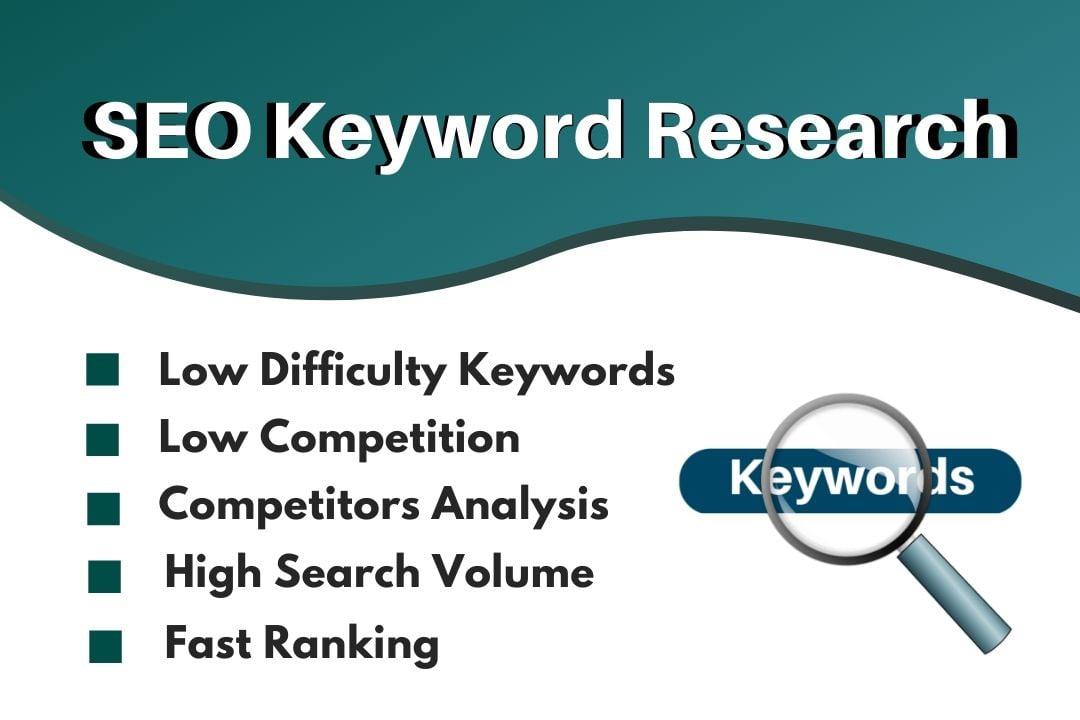 SEO Keyword Research

Low Difficulty Keywords
Low Competition
Competitors Analysis
High Search Volume
Fast Ranking

Keywords